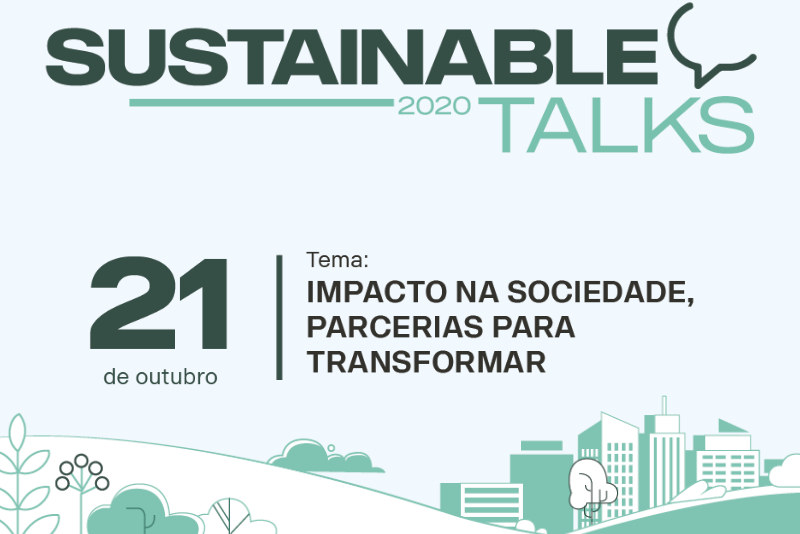 SUSTAINABLE
2020 TALKS

21
de outubro

Tema:
IMPACTO NA SOCIEDADE, PARCERIAS PARA TRANSFORMAR